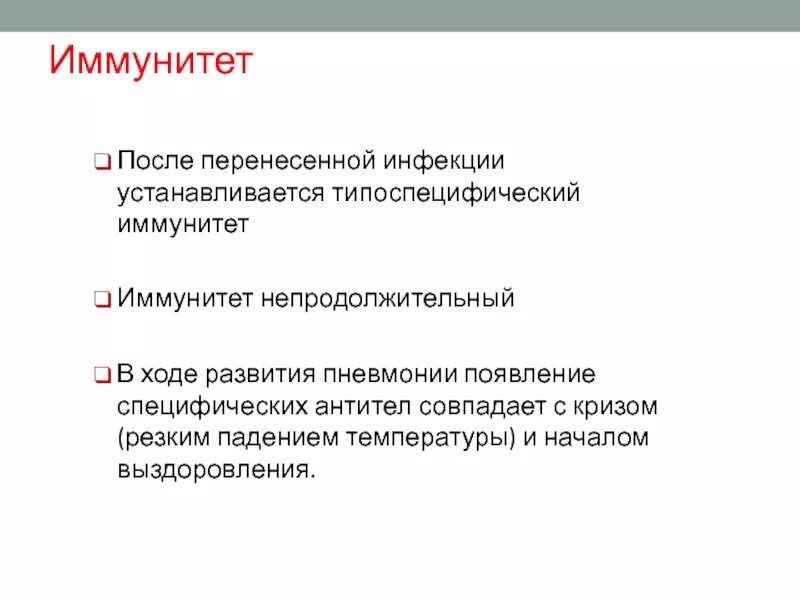 Иммунитет

❑ После перенесенной инфекции устанавливается типоспецифический иммунитет

❑ Иммунитет непродолжительный

❑ В ходе развития пневмонии появление специфических антител совпадает с кризом (резким падением температуры) и началом выздоровления.